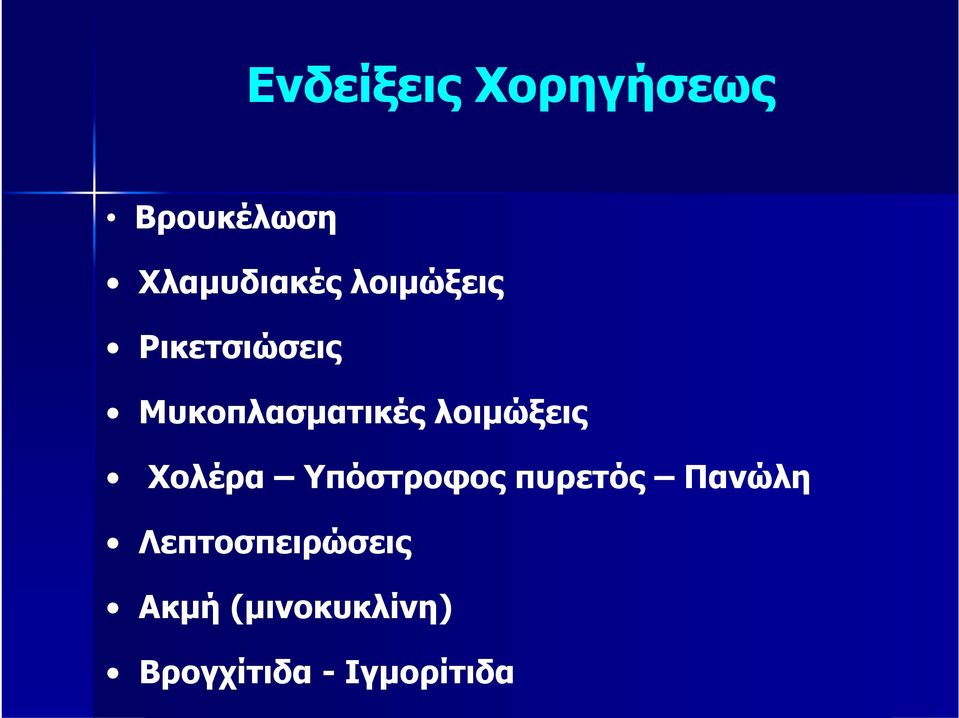 Ενδείξεις Χορηγήσεως

• Βρουκέλωση
• Χλαμυδιακές λοιμώξεις
• Ρικετσιώσεις
• Μυκοπλασματικές λοιμώξεις
• Χολέρα – Υπόστροφος πυρετός – Πανώλη
• Λεπτοσπειρώσεις
• Ακμή (μινοκυκλίνη)
• Βρογχίτιδα - Ιγμορίτιδα